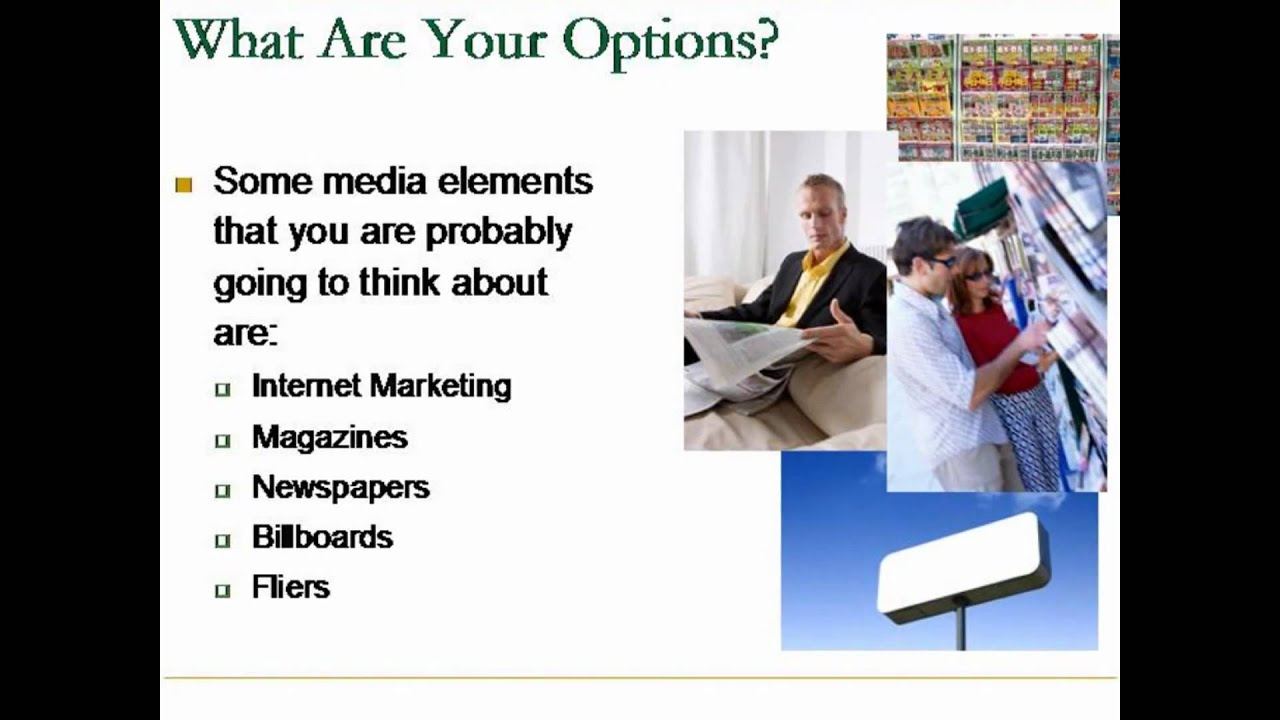 What Are Your Options?

Some media elements that you are probably going to think about are:

Internet Marketing

Magazines

Newspapers

Billboards

Fliers